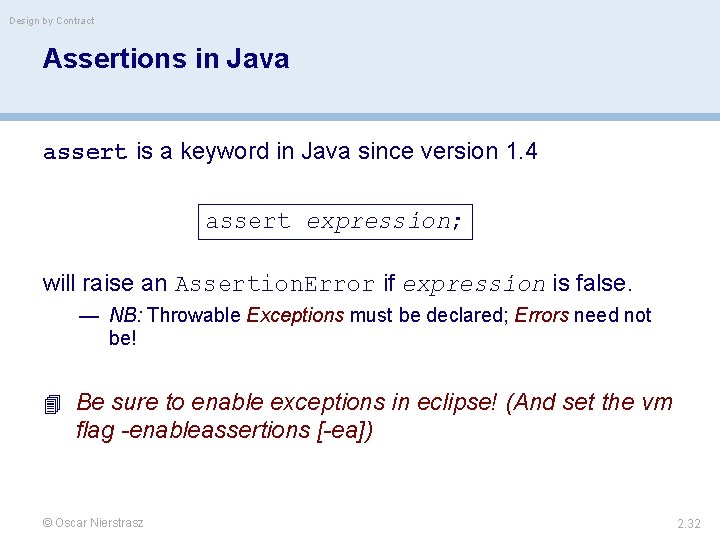 Design by Contract

Assertions in Java

assert is a keyword in Java since version 1.4

assert expression;

will raise an AssertionError if expression is false.

— NB: Throwable Exceptions must be declared; Errors need not be!

Be sure to enable exceptions in eclipse! (And set the vm flag -enableassertions [-ea])

© Oscar Nierstrasz

2.32